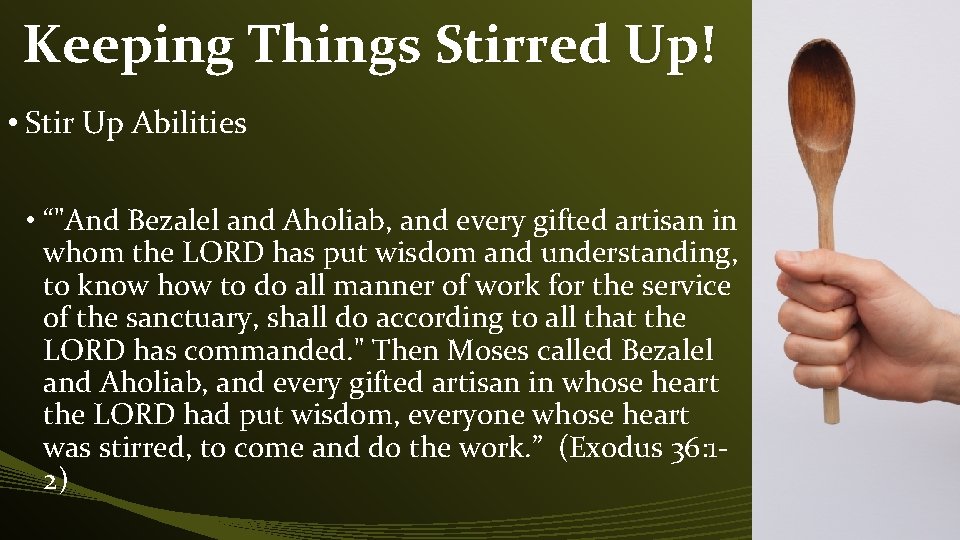 Keeping Things Stirred Up!

• Stir Up Abilities

• “"And Bezalel and Aholiab, and every gifted artisan in whom the LORD has put wisdom and understanding, to know how to do all manner of work for the service of the sanctuary, shall do according to all that the LORD has commanded." Then Moses called Bezalel and Aholiab, and every gifted artisan in whose heart the LORD had put wisdom, everyone whose heart was stirred, to come and do the work.” (Exodus 36:1-2)